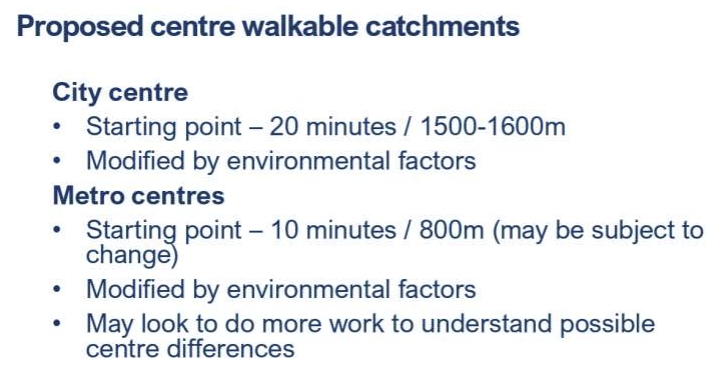 Proposed centre walkable catchments

City centre
• Starting point – 20 minutes / 1500-1600m
• Modified by environmental factors

Metro centres
• Starting point – 10 minutes / 800m (may be subject to change)
• Modified by environmental factors
• May look to do more work to understand possible centre differences